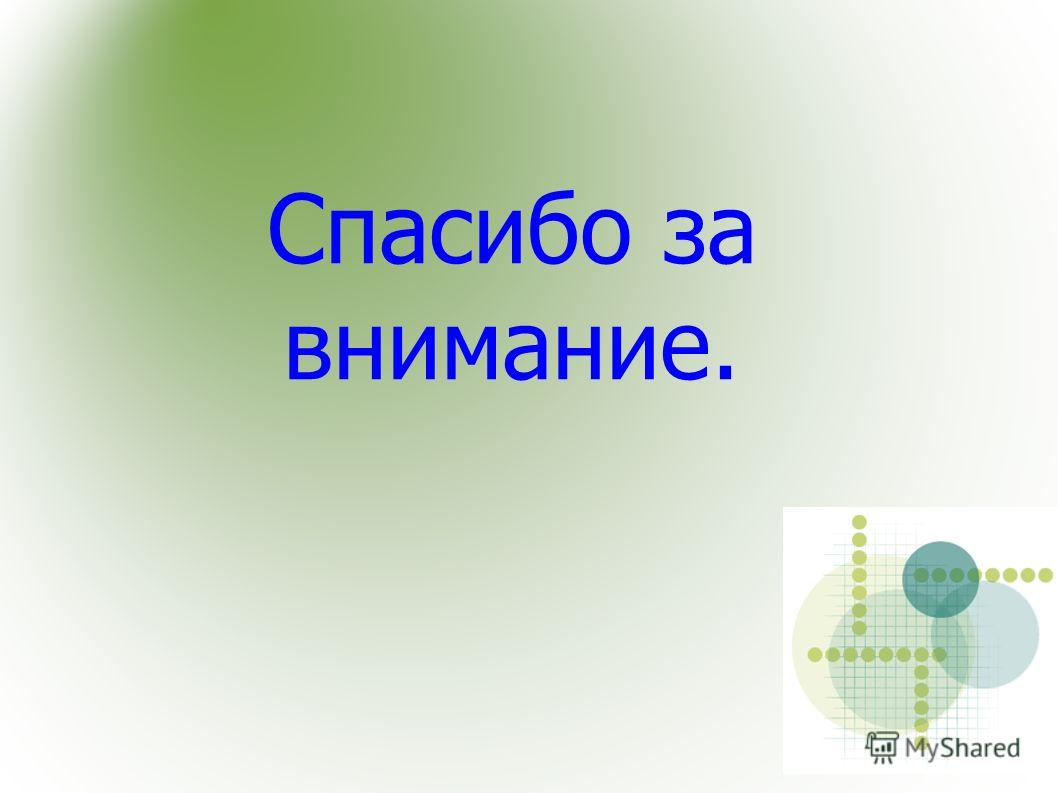 Спасибо за внимание.

MyShared